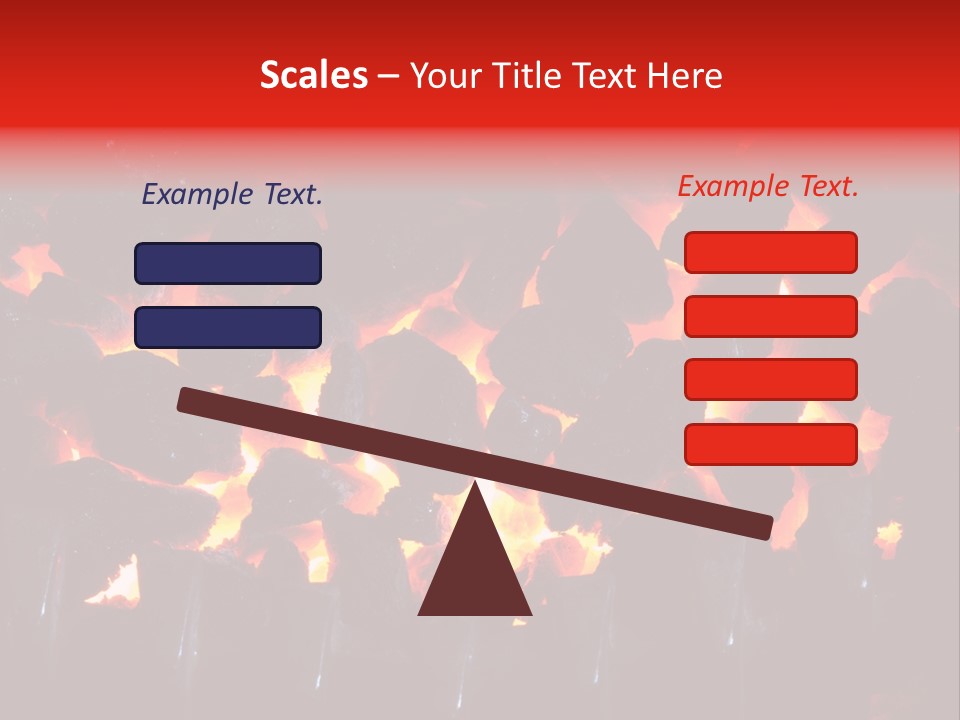 Scales – Your Title Text Here

Example Text.

Example Text.